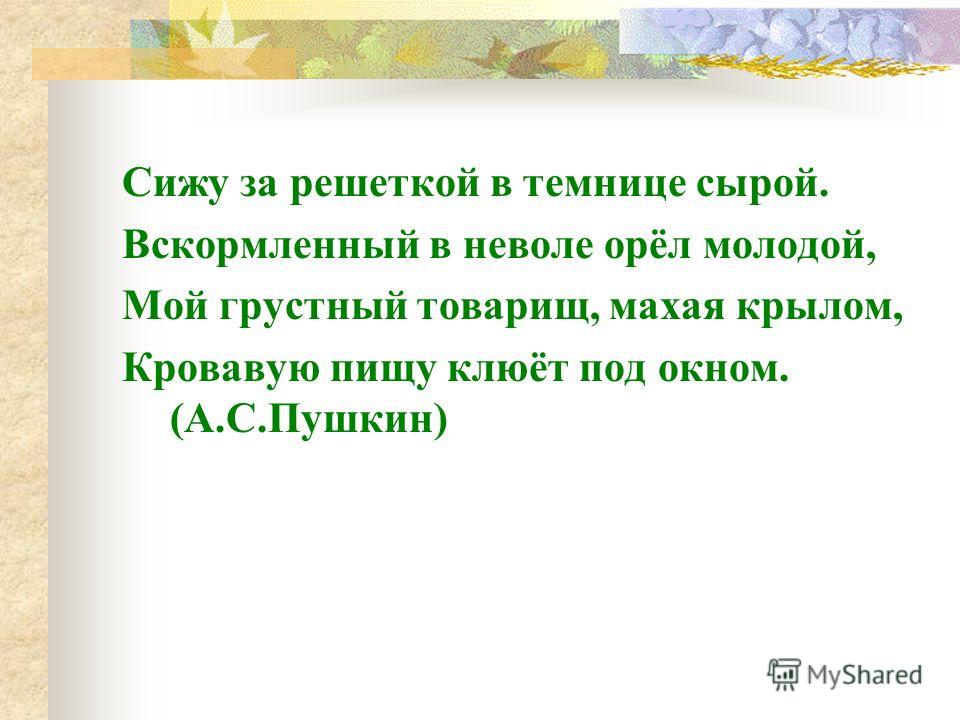 Сижу за решеткой в темнице сырой.
Вскормленный в неволе орёл молодой,
Мой грустный товарищ, махая крылом,
Кровавую пищу клюёт под окном.
(А.С.Пушкин)

MyShared